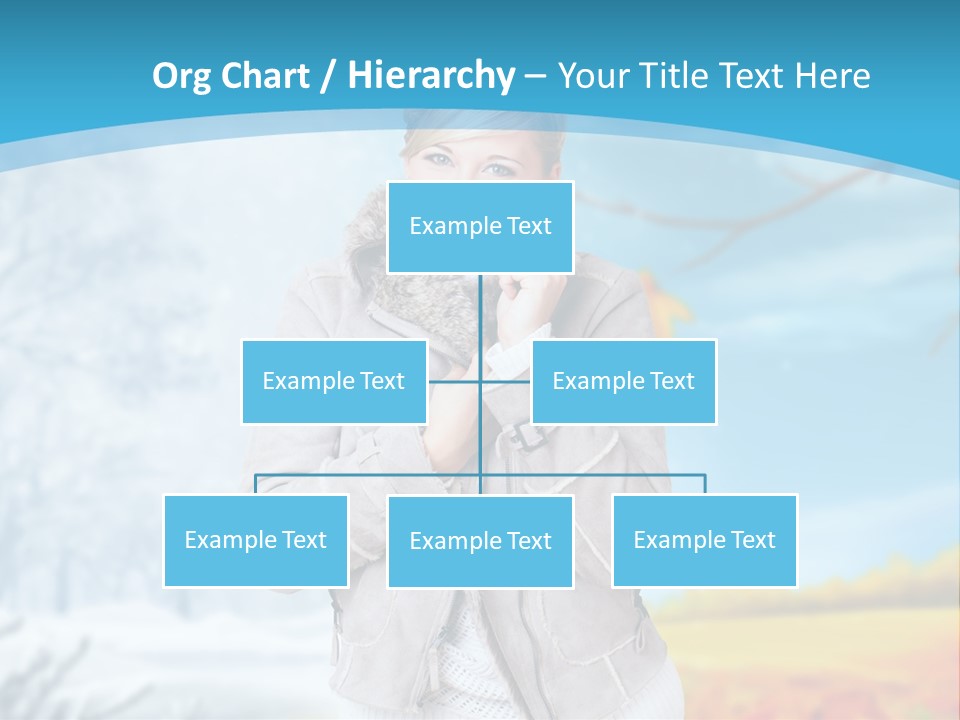 Org Chart / Hierarchy – Your Title Text Here

Example Text

Example Text

Example Text

Example Text

Example Text

Example Text